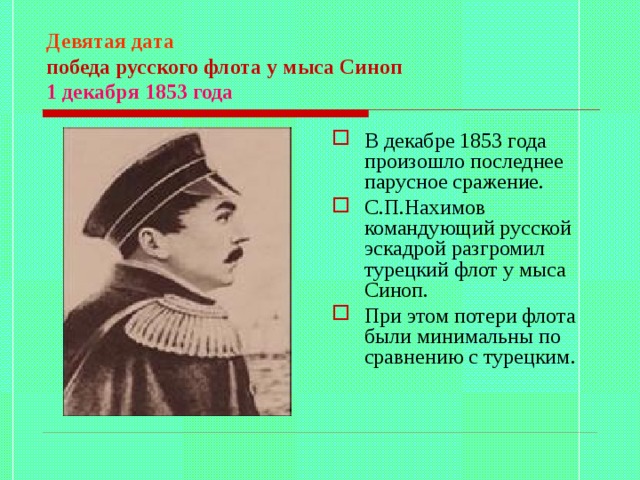 Девятая дата
победа русского флота у мыса Синоп
1 декабря 1853 года

В декабре 1853 года произошло последнее парусное сражение.

С.П.Нахимов командующий русской эскадрой разгромил турецкий флот у мыса Синоп.

При этом потери флота были минимальны по сравнению с турецким.